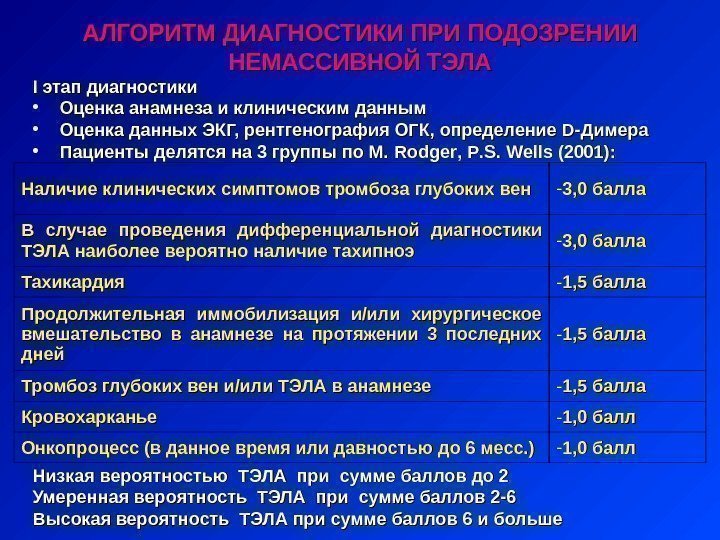 АЛГОРИТМ ДИАГНОСТИКИ ПРИ ПОДОЗРЕНИИ НЕМАССИВНОЙ ТЭЛА

I этап диагностики
• Оценка анамнеза и клиническим данным
• Оценка данных ЭКГ, рентгенография ОГК, определение D-Димера
• Пациенты делятся на 3 группы по M. Rodger, P.S. Wells (2001):

| | |
|---|---|
| Наличие клинических симптомов тромбоза глубоких вен | -3,0 балла |
| В случае проведения дифференциальной диагностики ТЭЛА наиболее вероятно наличие тахипноэ | -3,0 балла |
| Тахикардия | -1,5 балла |
| Продолжительная иммобилизация и/или хирургическое вмешательство в анамнезе на протяжении 3 последних дней | -1,5 балла |
| Тромбоз глубоких вен и/или ТЭЛА в анамнезе | -1,5 балла |
| Кровохарканье | -1,0 балл |
| Онкопроцесс (в данное время или давностью до 6 месс.) | -1,0 балл |

Низкая вероятностью ТЭЛА при сумме баллов до 2
Умеренная вероятность ТЭЛА при сумме баллов 2-6
Высокая вероятность ТЭЛА при сумме баллов 6 и больше